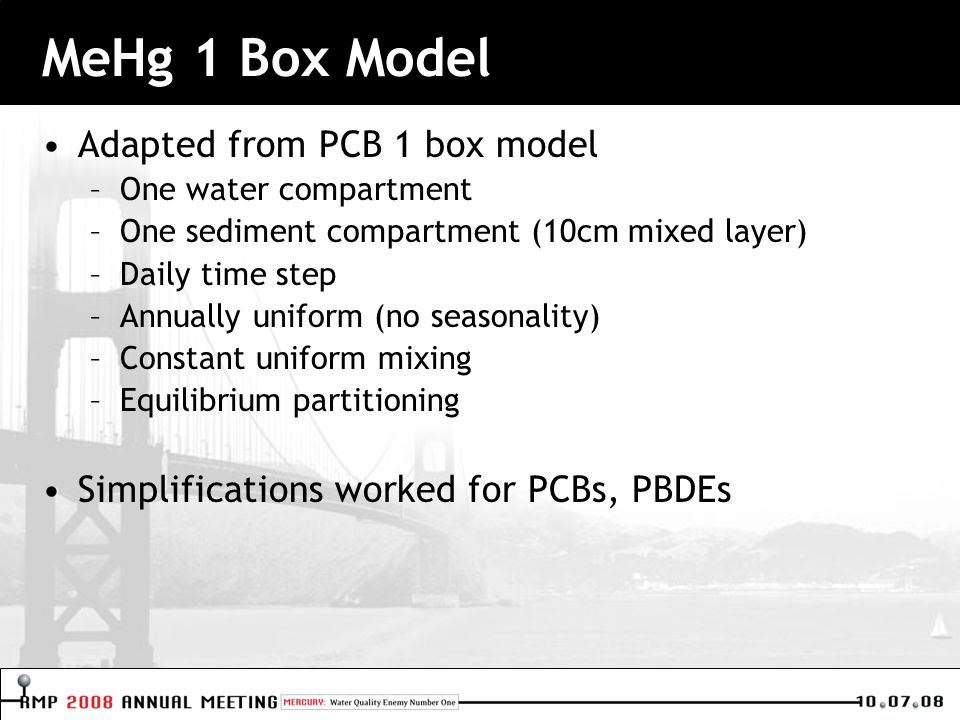 MeHg 1 Box Model

• Adapted from PCB 1 box model
– One water compartment
– One sediment compartment (10cm mixed layer)
– Daily time step
– Annually uniform (no seasonality)
– Constant uniform mixing
– Equilibrium partitioning

• Simplifications worked for PCBs, PBDEs

RMP 2008 ANNUAL MEETING MERCURY: Water Quality Enemy Number One 10.07.08